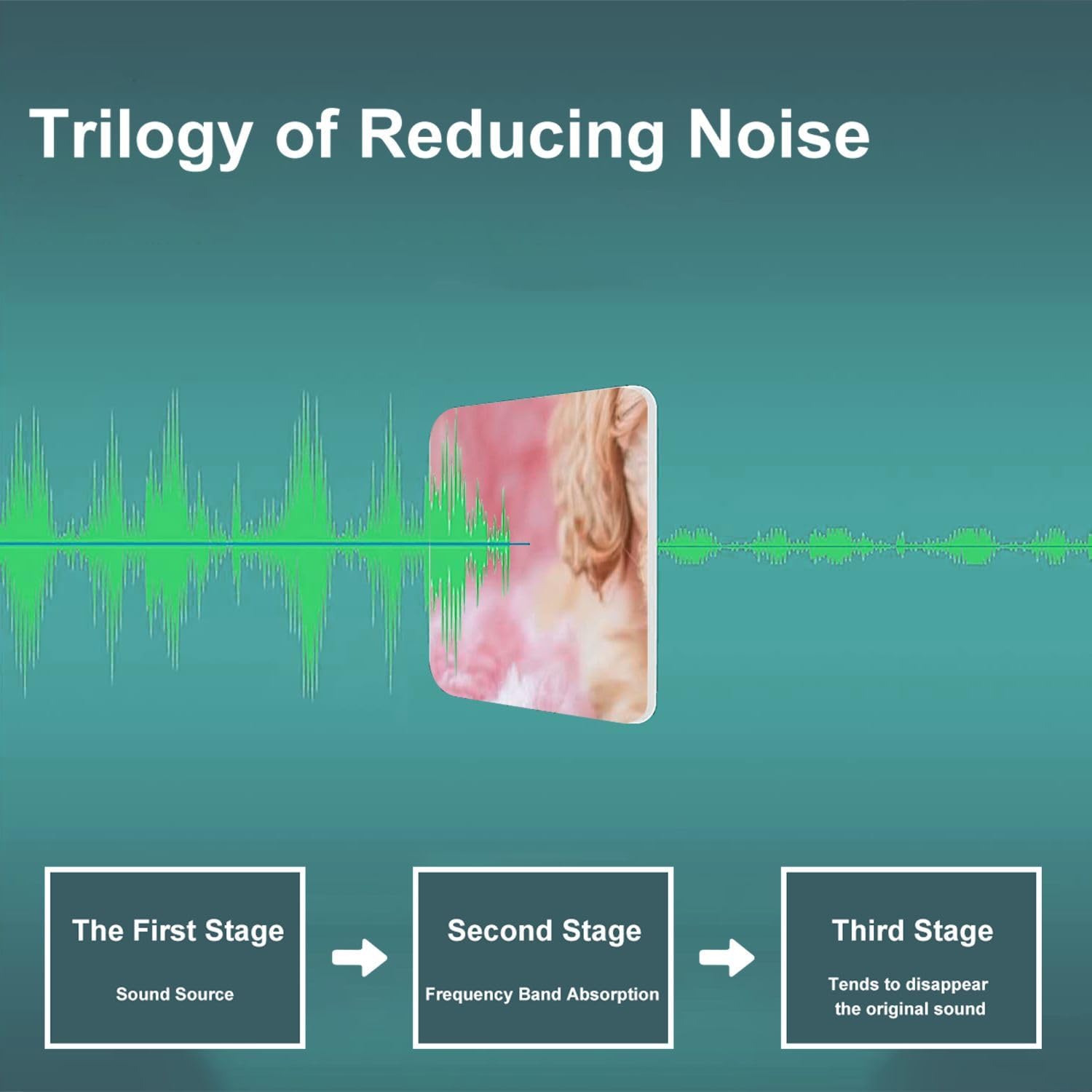 Trilogy of Reducing Noise

The First Stage

Sound Source

Second Stage

Frequency Band Absorption

Third Stage

Tends to disappear the original sound